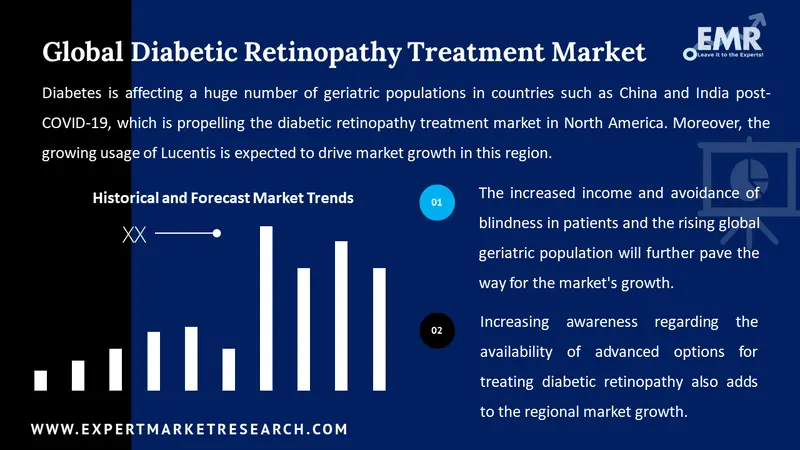 Global Diabetic Retinopathy Treatment Market

EMR
Leave it to the Experts!

Diabetes is affecting a huge number of geriatric populations in countries such as China and India post-COVID-19, which is propelling the diabetic retinopathy treatment market in North America. Moreover, the growing usage of Lucentis is expected to drive market growth in this region.

Historical and Forecast Market Trends

XX

01

The increased income and avoidance of blindness in patients and the rising global geriatric population will further pave the way for the market's growth.

02

Increasing awareness regarding the availability of advanced options for treating diabetic retinopathy also adds to the regional market growth.

WWW.EXPERTMARKETRESEARCH.COM